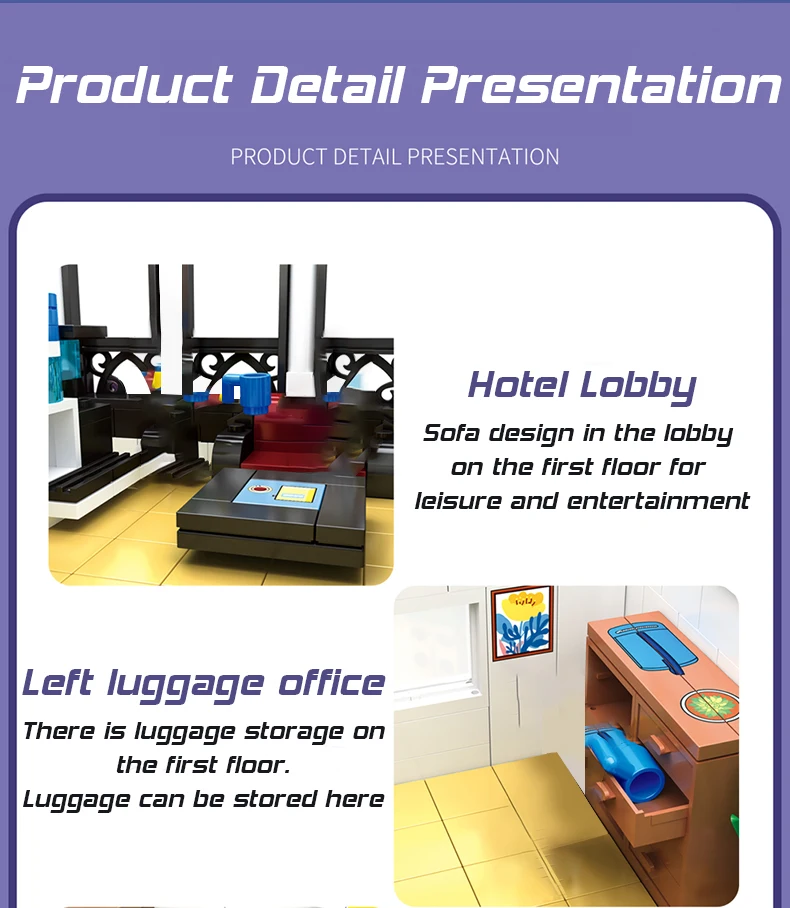 Product Detail Presentation

PRODUCT DETAIL PRESENTATION

Hotel Lobby

Sofa design in the lobby on the first floor for leisure and entertainment

Left luggage office

There is luggage storage on the first floor.
Luggage can be stored here